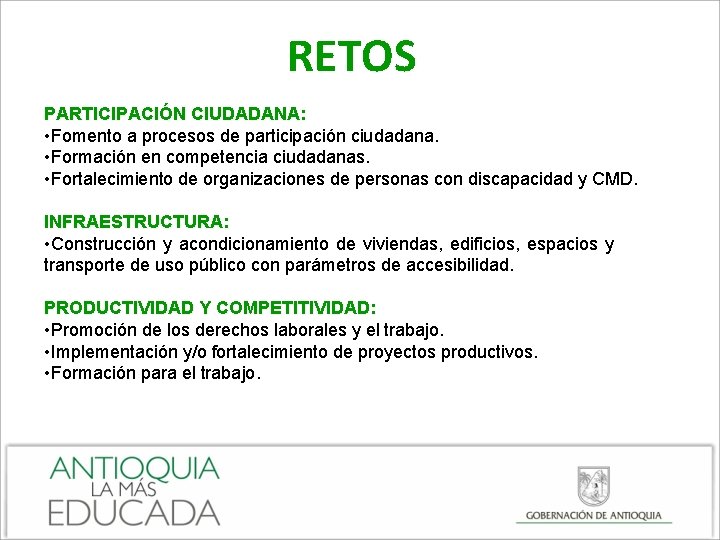 RETOS

PARTICIPACIÓN CIUDADANA:
•Fomento a procesos de participación ciudadana.
•Formación en competencia ciudadanas.
•Fortalecimiento de organizaciones de personas con discapacidad y CMD.

INFRAESTRUCTURA:
•Construcción y acondicionamiento de viviendas, edificios, espacios y transporte de uso público con parámetros de accesibilidad.

PRODUCTIVIDAD Y COMPETITIVIDAD:
•Promoción de los derechos laborales y el trabajo.
•Implementación y/o fortalecimiento de proyectos productivos.
•Formación para el trabajo.

ANTIOQUIA
LA MÁS
EDUCADA

GOBERNACIÓN DE ANTIOQUIA